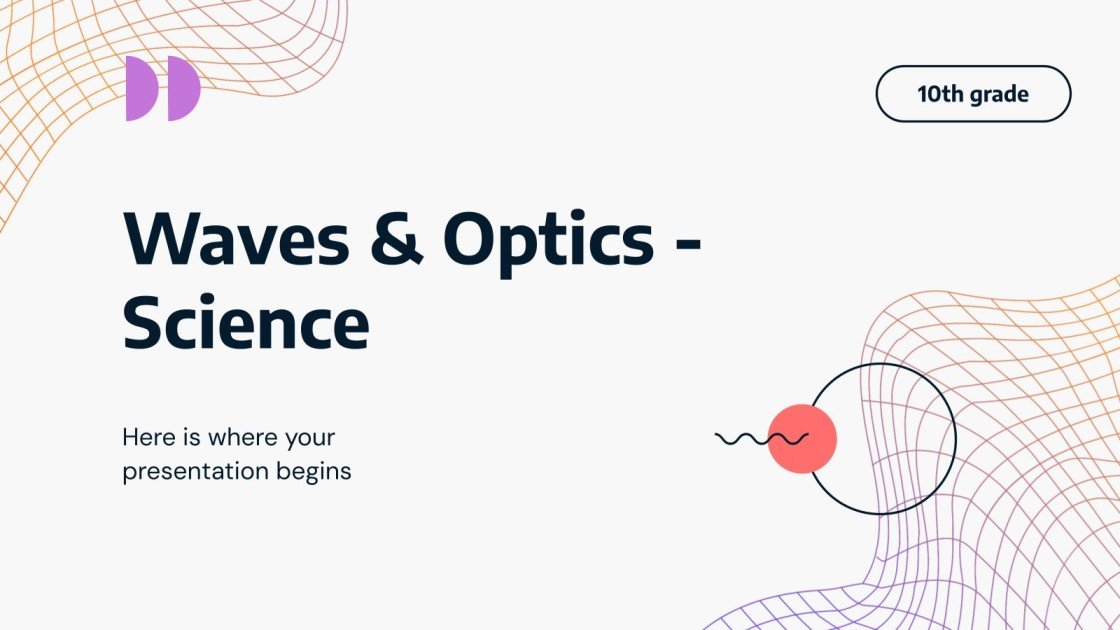 10th grade

Waves & Optics - Science

Here is where your presentation begins